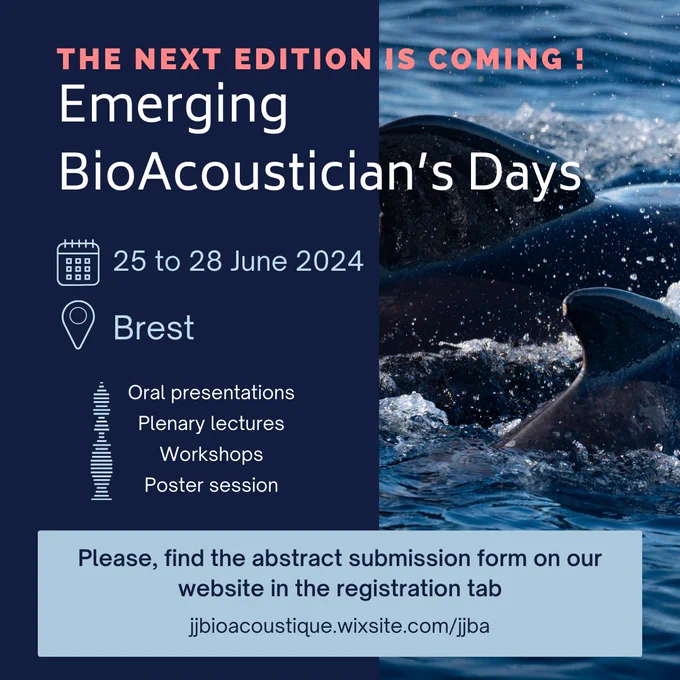 THE NEXT EDITION IS COMING !

Emerging BioAcoustician's Days

25 to 28 June 2024

Brest

Oral presentations
Plenary lectures
Workshops
Poster session

Please, find the abstract submission form on our website in the registration tab

jjbioacoustique.wixsite.com/jjba